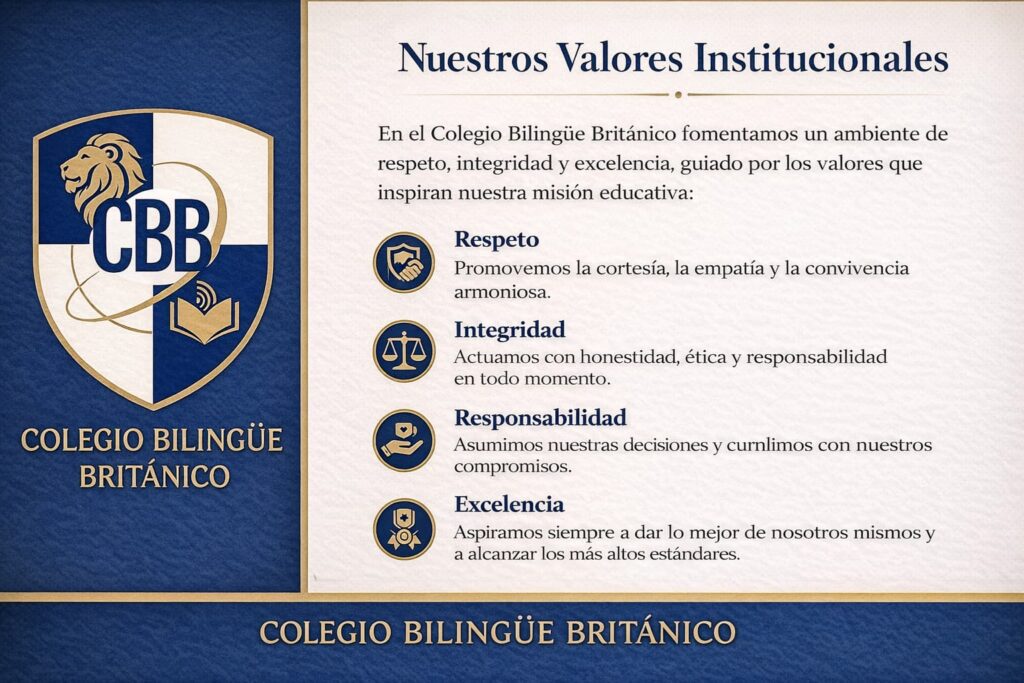 CBB

COLEGIO BILINGÜE BRITÁNICO

Nuestros Valores Institucionales

En el Colegio Bilingüe Británico fomentamos un ambiente de respeto, integridad y excelencia, guiado por los valores que inspiran nuestra misión educativa:

Respeto
Promovemos la cortesía, la empatía y la convivencia armoniosa.

Integridad
Actuamos con honestidad, ética y responsabilidad en todo momento.

Responsabilidad
Asumimos nuestras decisiones y curnlimos con nuestros compromisos.

Excelencia
Aspiramos siempre a dar lo mejor de nosotros mismos y a alcanzar los más altos estándares.

COLEGIO BILINGÜE BRITÁNICO